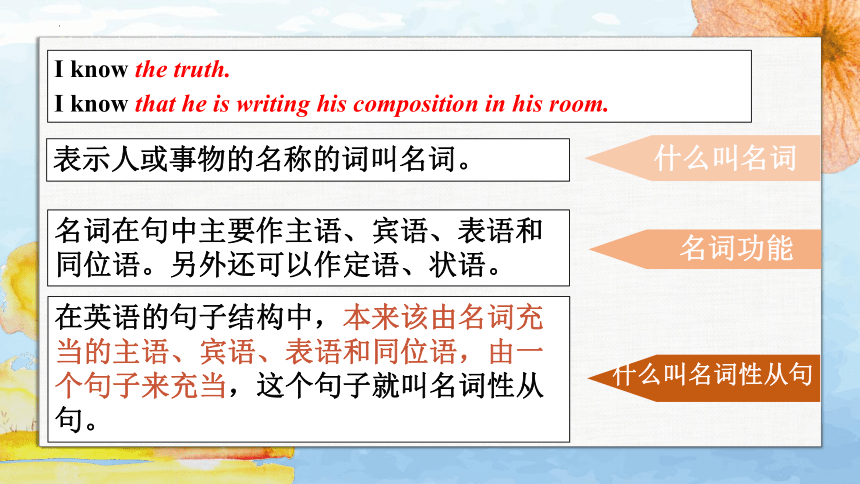 I know the truth.
I know that he is writing his composition in his room.

表示人或事物的名称的词叫名词。

什么叫名词

名词在句中主要作主语、宾语、表语和同位语。另外还可以作定语、状语。

名词功能

在英语的句子结构中，本来该由名词充当的主语、宾语、表语和同位语，由一个句子来充当，这个句子就叫名词性从句。

什么叫名词性从句